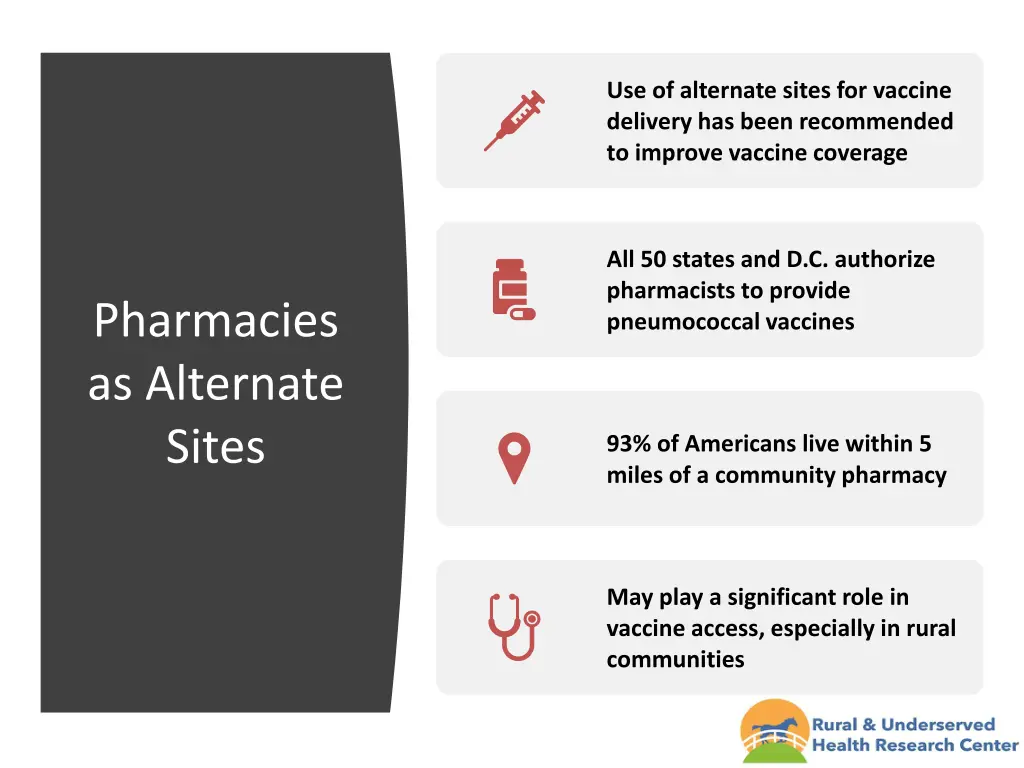 Pharmacies as Alternate Sites

Use of alternate sites for vaccine delivery has been recommended to improve vaccine coverage

All 50 states and D.C. authorize pharmacists to provide pneumococcal vaccines

93% of Americans live within 5 miles of a community pharmacy

May play a significant role in vaccine access, especially in rural communities

Rural & Underserved Health Research Center